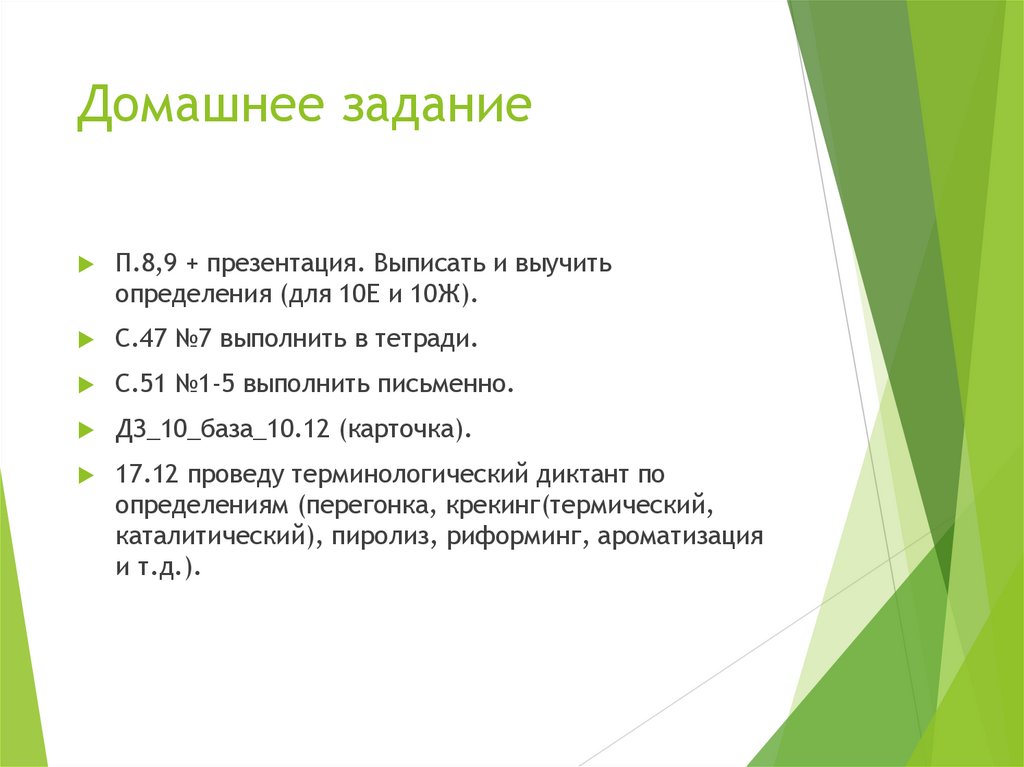 Домашнее задание

П.8,9 + презентация. Выписать и выучить определения (для 10Е и 10Ж).

С.47 №7 выполнить в тетради.

С.51 №1-5 выполнить письменно.

ДЗ_10_база_10.12 (карточка).

17.12 проведу терминологический диктант по определениям (перегонка, крекинг(термический, каталитический), пиролиз, риформинг, ароматизация и т.д.).